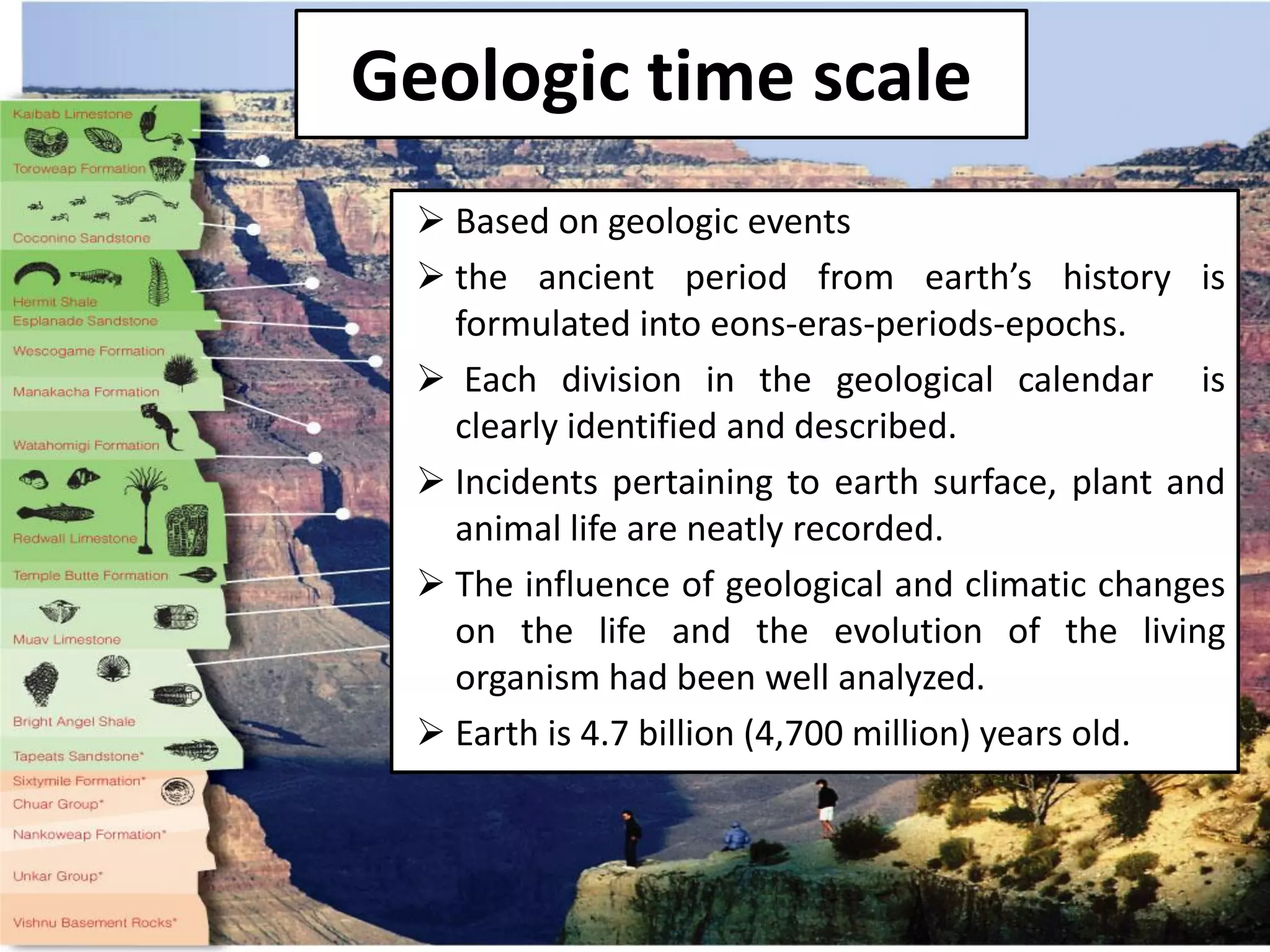 Geologic time scale

Kaibab Limestone
Toroweap Formation
Coconino Sandstone
Hermit Shale
Esplanade Sandstone
Wescogame Formation
Manakacha Formation
Watahomigi Formation
Redwall Limestone
Temple Butte Formation
Muav Limestone
Bright Angel Shale
Tapeats Sandstone*
Sixtymile Formation*
Chuar Group*
Nankoweap Formation*
Unkar Group*
Vishnu Basement Rocks*

➢ Based on geologic events

➢ the ancient period from earth's history is formulated into eons-eras-periods-epochs.

➢ Each division in the geological calendar is clearly identified and described.

➢ Incidents pertaining to earth surface, plant and animal life are neatly recorded.

➢ The influence of geological and climatic changes on the life and the evolution of the living organism had been well analyzed.

➢ Earth is 4.7 billion (4,700 million) years old.